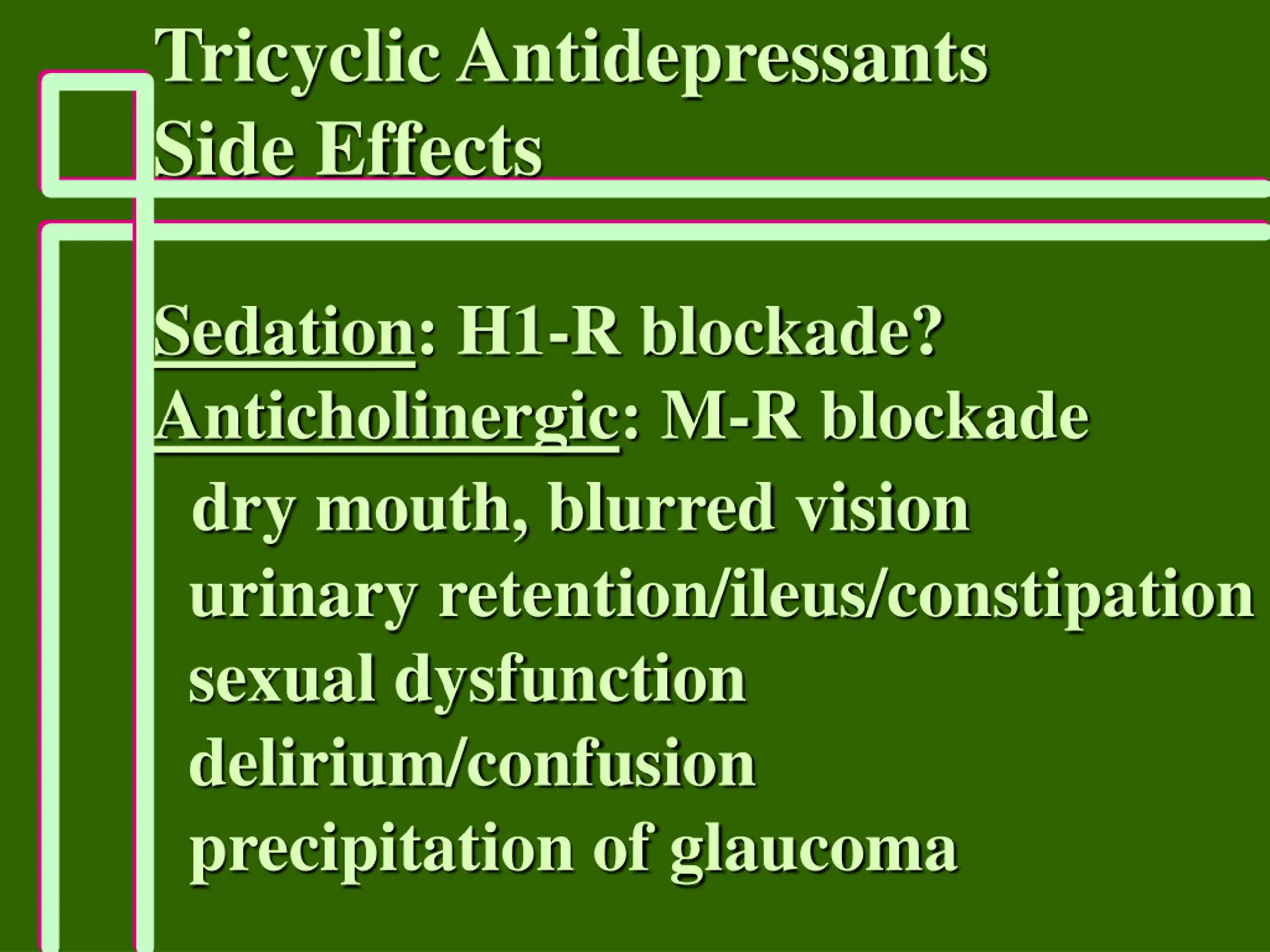 Tricyclic Antidepressants
Side Effects

Sedation: H1-R blockade?
Anticholinergic: M-R blockade
dry mouth, blurred vision
urinary retention/ileus/constipation
sexual dysfunction
delirium/confusion
precipitation of glaucoma